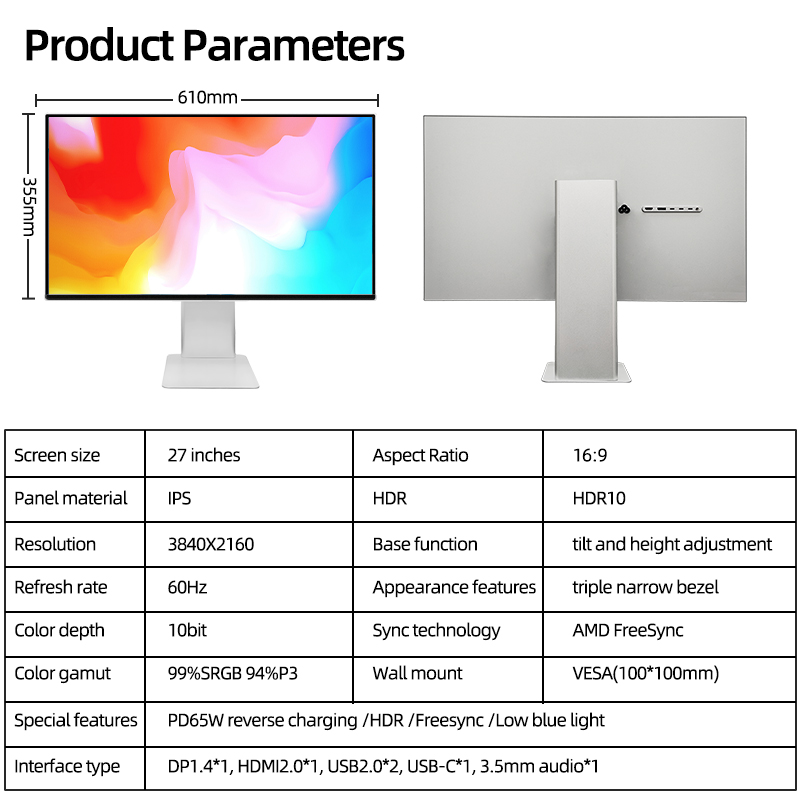 Product Parameters

610mm

355mm

| Screen size | 27 inches | Aspect Ratio | 16:9 |
|---|---|---|---|
| Panel material | IPS | HDR | HDR10 |
| Resolution | 3840X2160 | Base function | tilt and height adjustment |
| Refresh rate | 60Hz | Appearance features | triple narrow bezel |
| Color depth | 10bit | Sync technology | AMD FreeSync |
| Color gamut | 99%SRGB 94%P3 | Wall mount | VESA(100*100mm) |
| Special features | PD65W reverse charging /HDR /Freesync /Low blue light | | |
| Interface type | DP1.4*1, HDMI2.0*1, USB2.0*2, USB-C*1, 3.5mm audio*1 | | |